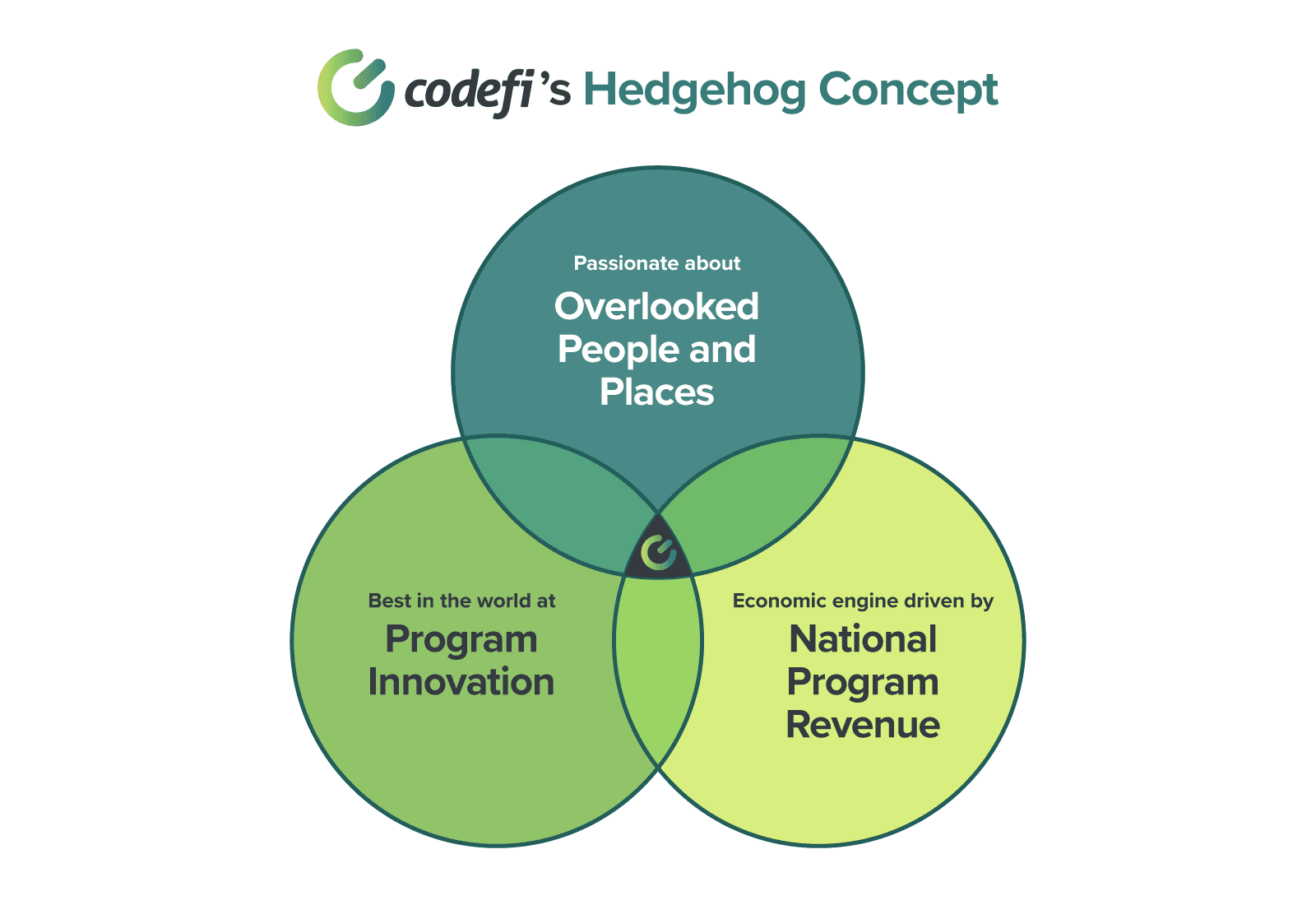 codefi's Hedgehog Concept

Passionate about
Overlooked People and Places

Best in the world at
Program Innovation

Economic engine driven by
National Program Revenue